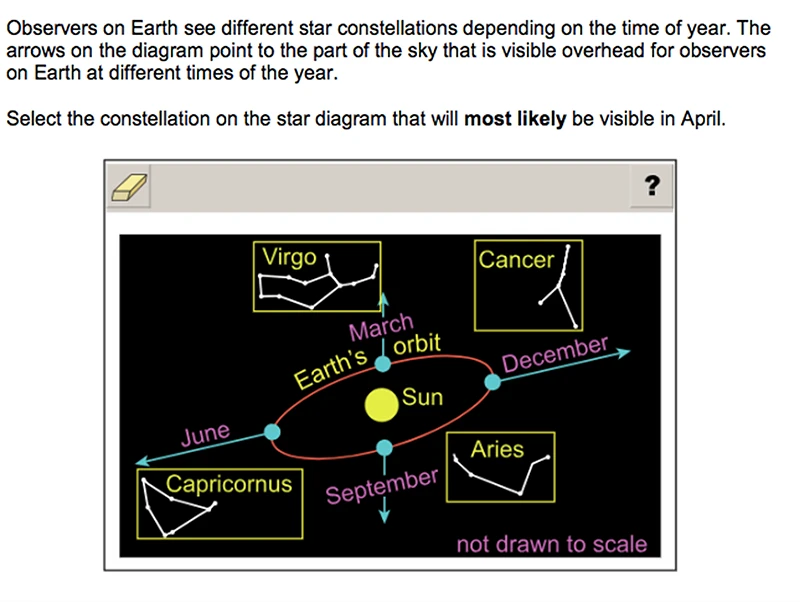 Observers on Earth see different star constellations depending on the time of year. The arrows on the diagram point to the part of the sky that is visible overhead for observers on Earth at different times of the year.

Select the constellation on the star diagram that will **most likely** be visible in April.

?

Virgo

Cancer

March

Earth's orbit

December

Sun

June

Aries

Capricornus

September

not drawn to scale